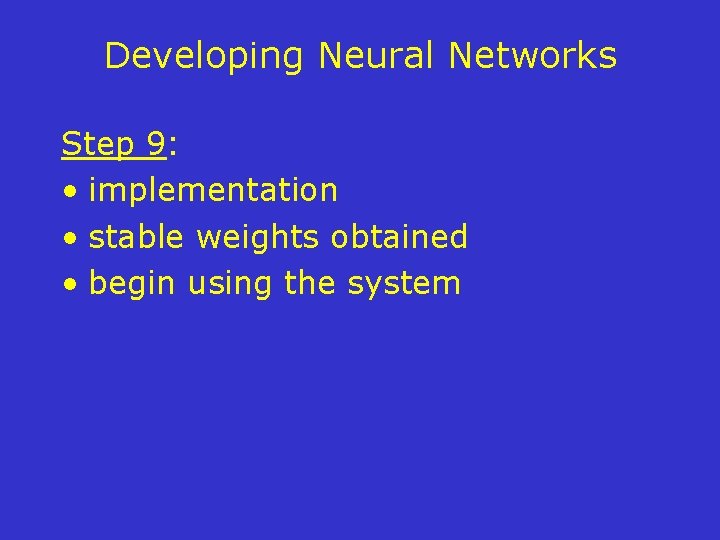 Developing Neural Networks

Step 9:
• implementation
• stable weights obtained
• begin using the system